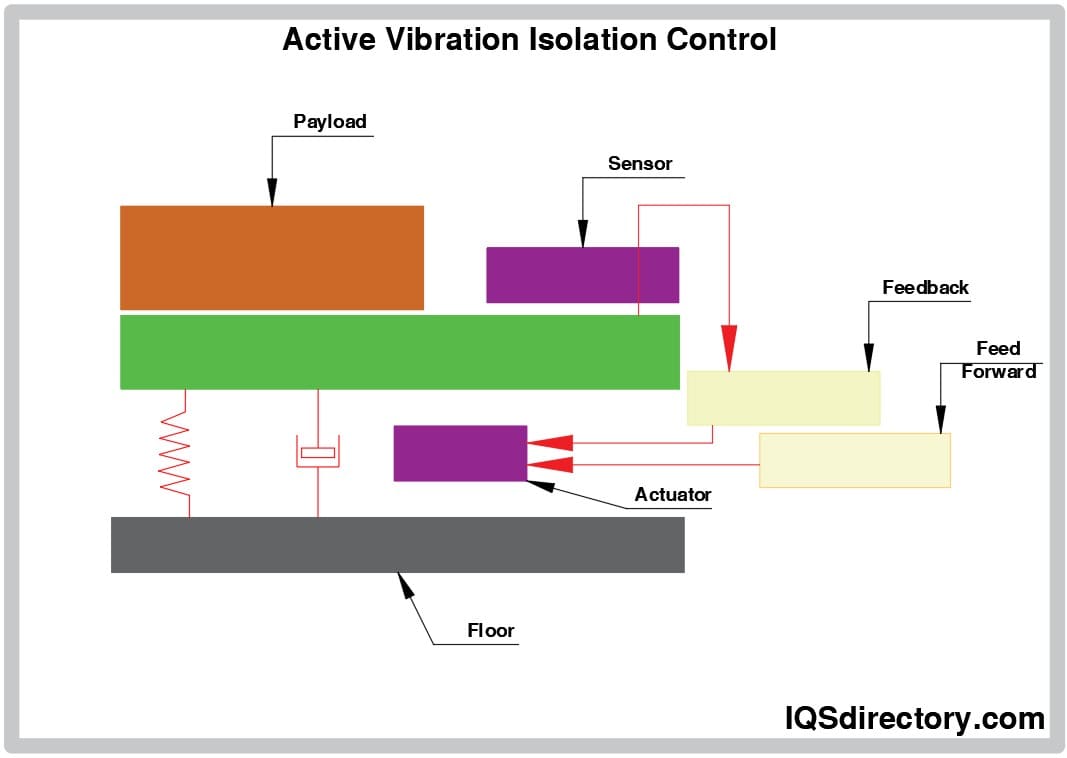 Active Vibration Isolation Control

Payload

Sensor

Feedback

Feed Forward

Actuator

Floor

IQSdirectory.com